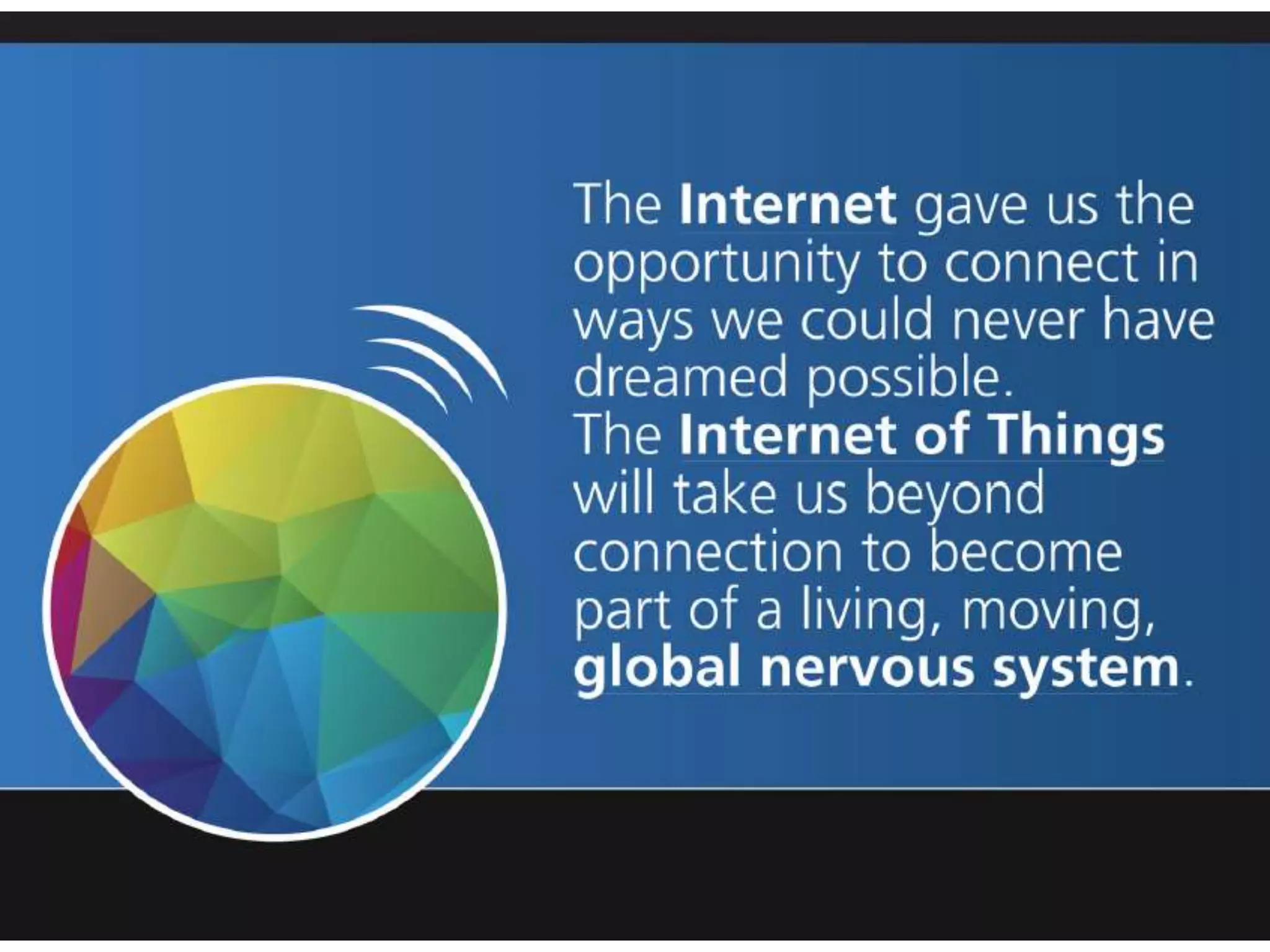 The Internet gave us the opportunity to connect in ways we could never have dreamed possible.
The Internet of Things will take us beyond connection to become part of a living, moving, global nervous system.